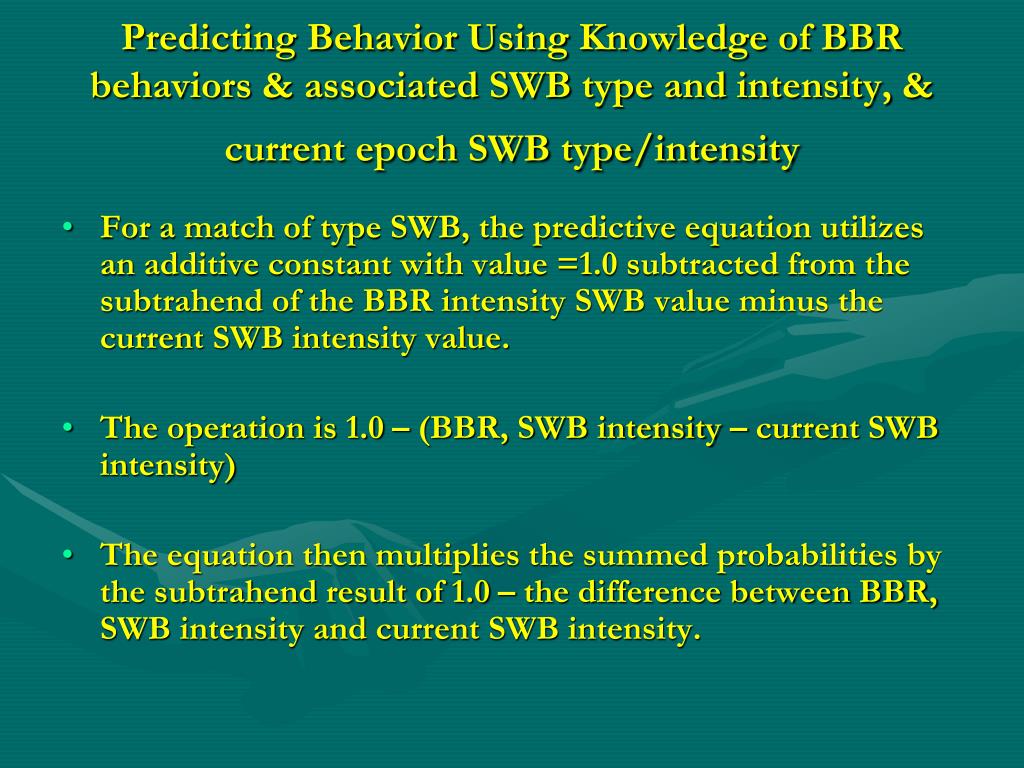 Predicting Behavior Using Knowledge of BBR behaviors & associated SWB type and intensity, & current epoch SWB type/intensity

• For a match of type SWB, the predictive equation utilizes an additive constant with value =1.0 subtracted from the subtrahend of the BBR intensity SWB value minus the current SWB intensity value.

• The operation is 1.0 – (BBR, SWB intensity – current SWB intensity)

• The equation then multiplies the summed probabilities by the subtrahend result of 1.0 – the difference between BBR, SWB intensity and current SWB intensity.